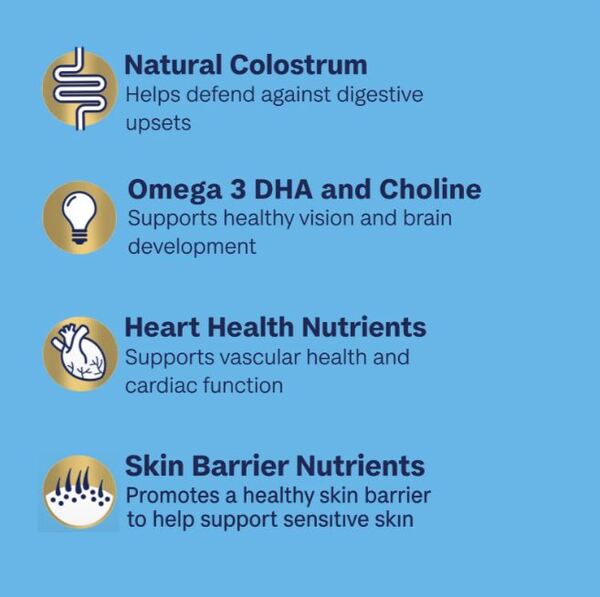 Natural Colostrum
Helps defend against digestive upsets

Omega 3 DHA and Choline
Supports healthy vision and brain development

Heart Health Nutrients
Supports vascular health and cardiac function

Skin Barrier Nutrients
Promotes a healthy skin barrier to help support sensitive skin